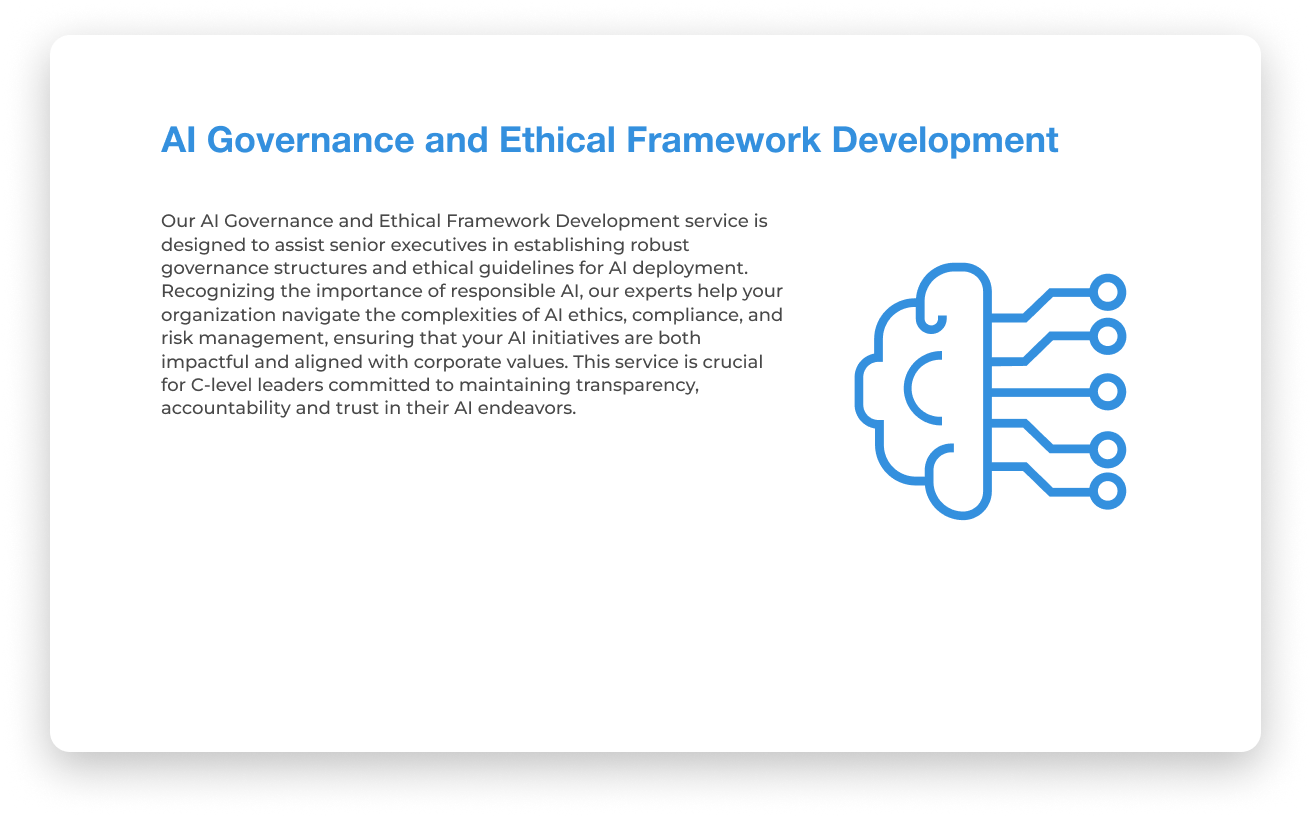 AI Governance and Ethical Framework Development

Our AI Governance and Ethical Framework Development service is designed to assist senior executives in establishing robust governance structures and ethical guidelines for AI deployment. Recognizing the importance of responsible AI, our experts help your organization navigate the complexities of AI ethics, compliance, and risk management, ensuring that your AI initiatives are both impactful and aligned with corporate values. This service is crucial for C-level leaders committed to maintaining transparency, accountability and trust in their AI endeavors.